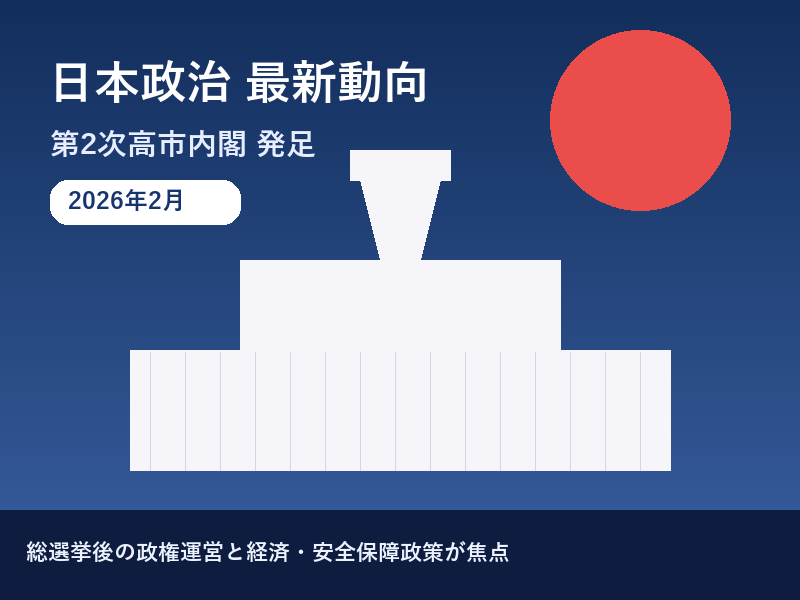 日本政治 最新動向

第2次高市内閣 発足

2026年2月

総選挙後の政権運営と経済・安全保障政策が焦点